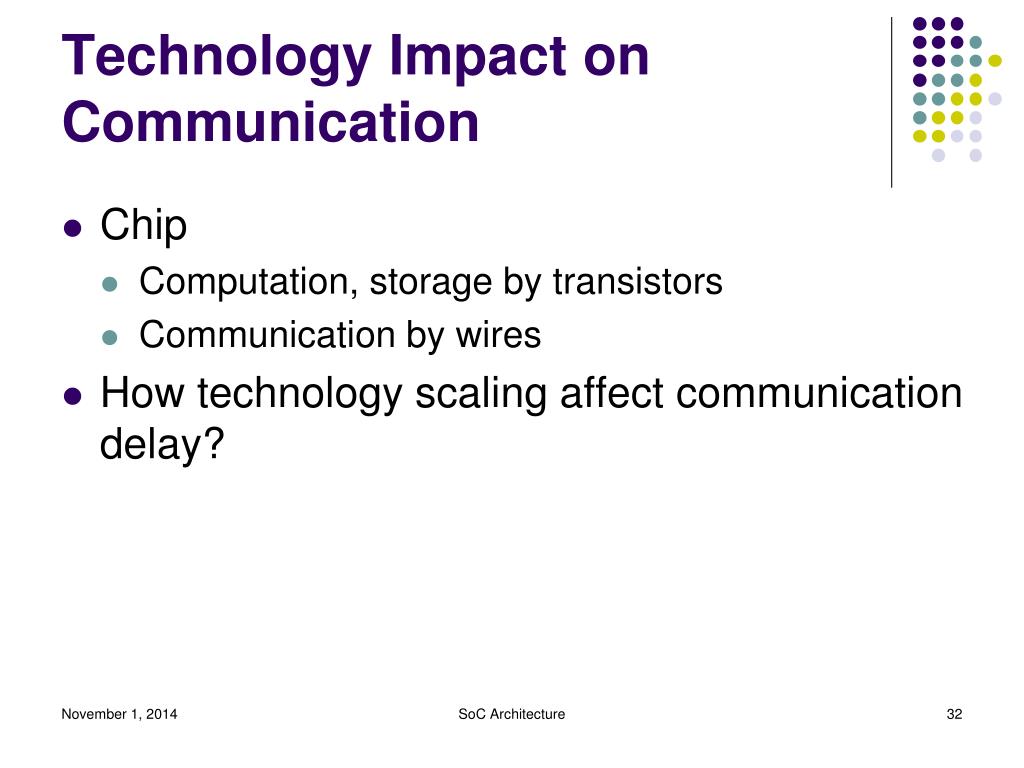 Technology Impact on Communication

- Chip
  - Computation, storage by transistors
  - Communication by wires
- How technology scaling affect communication delay?

November 1, 2014

SoC Architecture

32